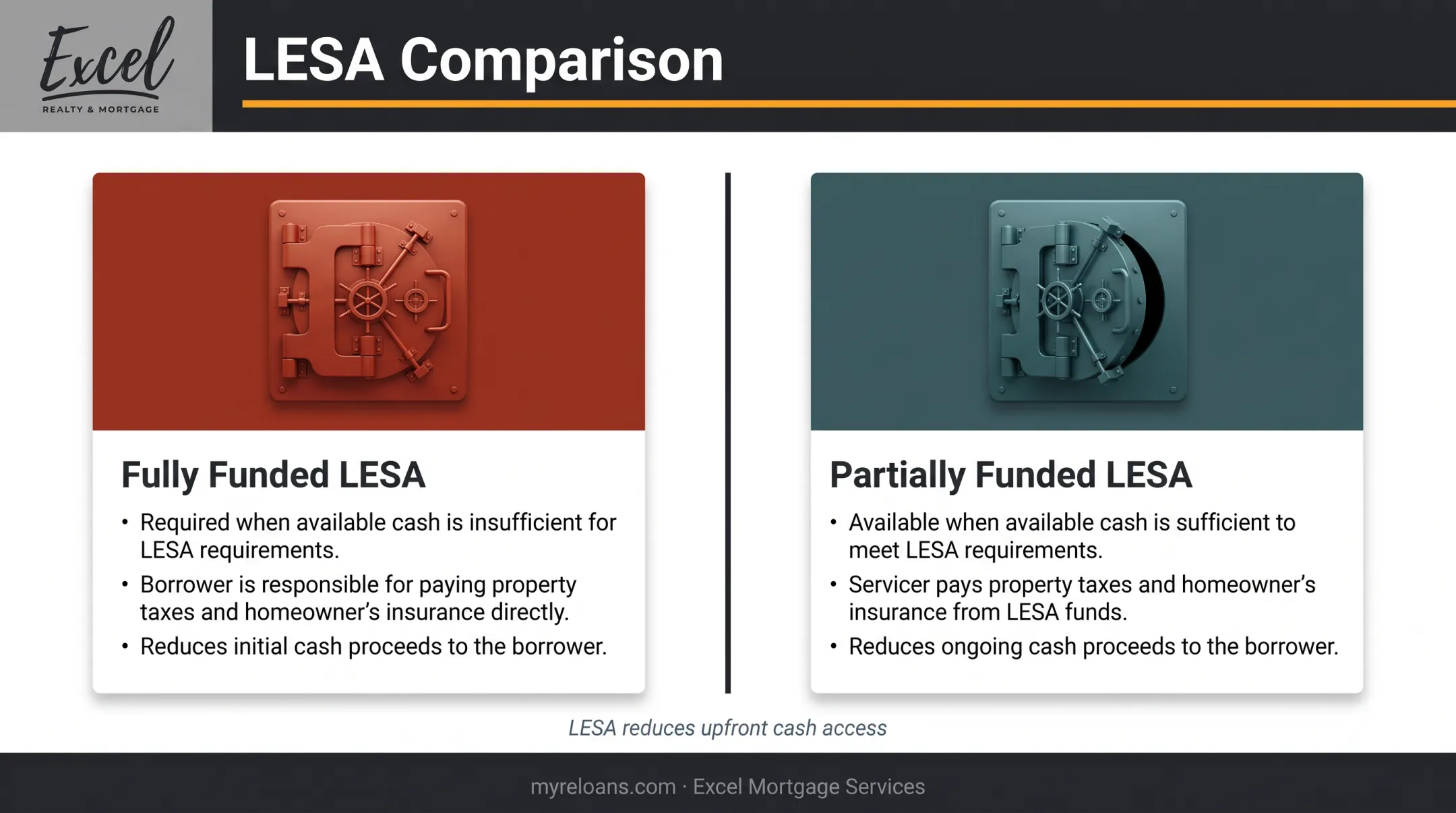 Excel
REALTY & MORTGAGE

LESA Comparison

Fully Funded LESA

• Required when available cash is insufficient for LESA requirements.
• Borrower is responsible for paying property taxes and homeowner's insurance directly.
• Reduces initial cash proceeds to the borrower.

Partially Funded LESA

• Available when available cash is sufficient to meet LESA requirements.
• Servicer pays property taxes and homeowner's insurance from LESA funds.
• Reduces ongoing cash proceeds to the borrower.

LESA reduces upfront cash access

myreloans.com · Excel Mortgage Services